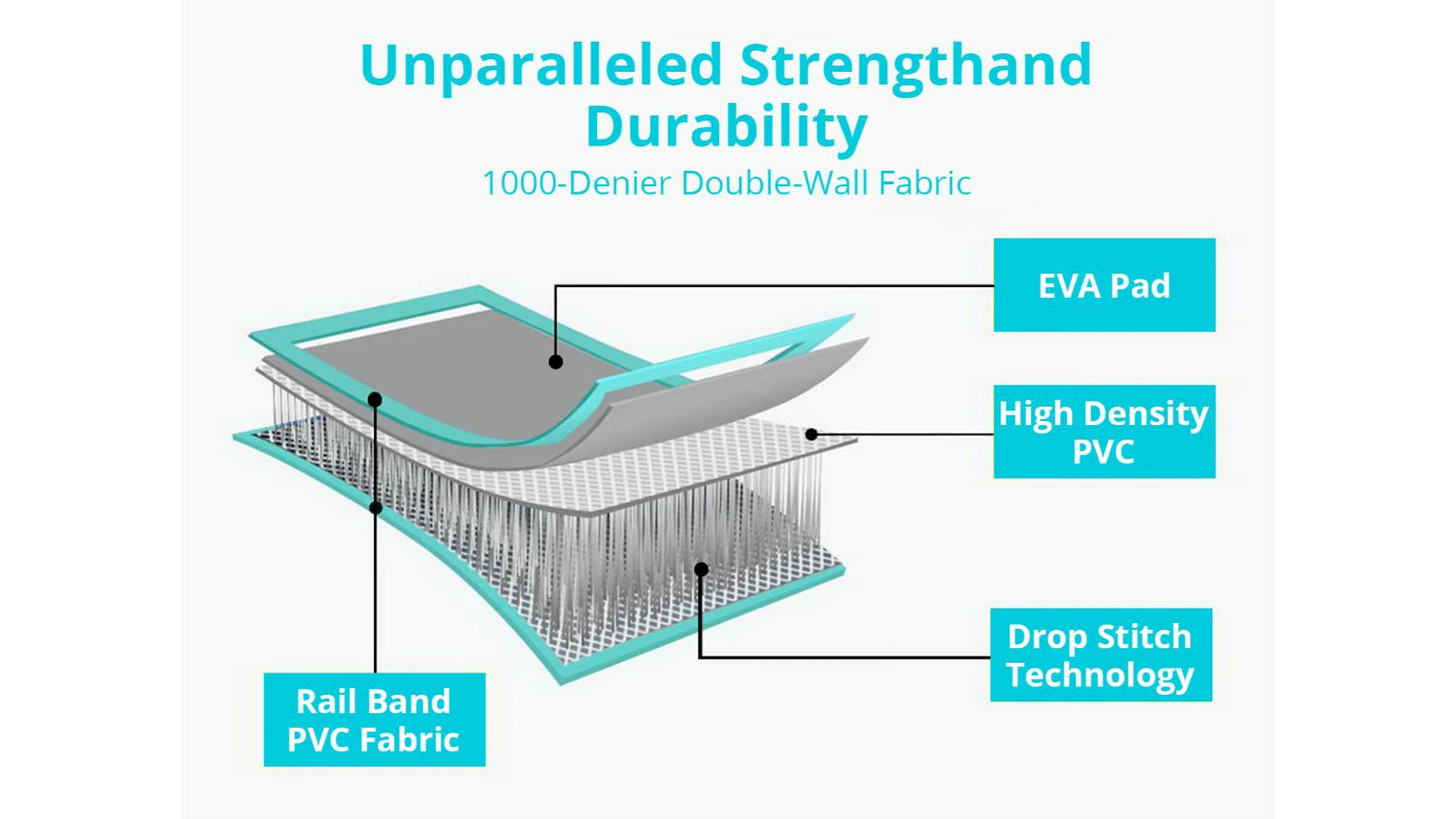 Unparalleled Strengthand Durability

1000-Denier Double-Wall Fabric

EVA Pad

High Density PVC

Drop Stitch Technology

Rail Band PVC Fabric